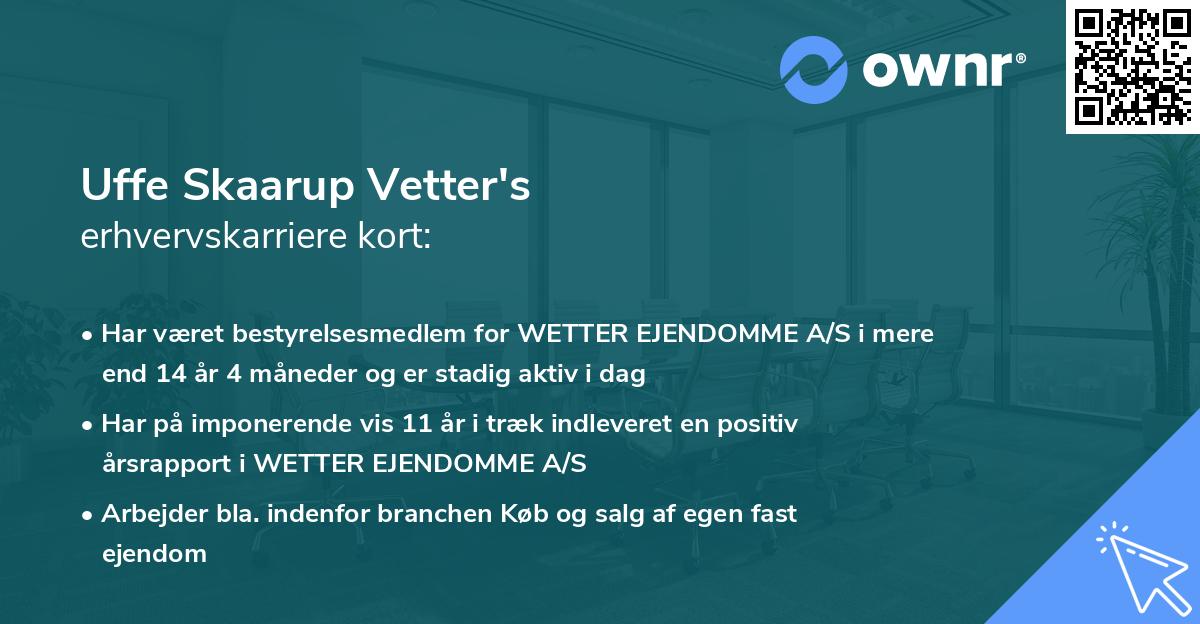 ownr®

Uffe Skaarup Vetter's
erhvervskarriere kort:

• Har været bestyrelsesmedlem for WETTER EJENDOMME A/S i mere end 14 år 4 måneder og er stadig aktiv i dag

• Har på imponerende vis 11 år i træk indleveret en positiv årsrapport i WETTER EJENDOMME A/S

• Arbejder bla. indenfor branchen Køb og salg af egen fast ejendom